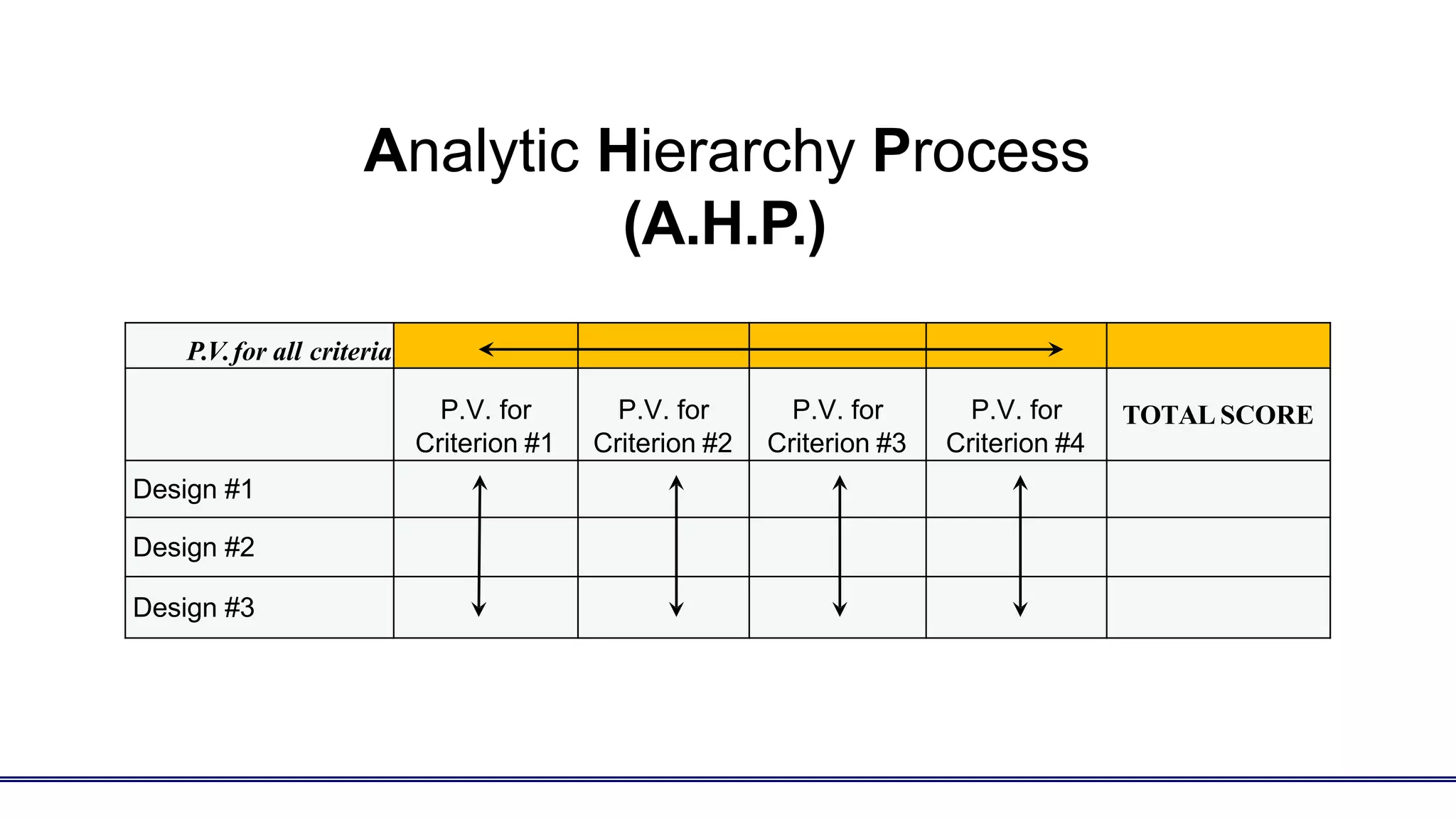 Analytic Hierarchy Process
(A.H.P.)

| P.V. for all criteria | | | | | |
|---|---|---|---|---|---|
| | P.V. for Criterion #1 | P.V. for Criterion #2 | P.V. for Criterion #3 | P.V. for Criterion #4 | TOTAL SCORE |
| Design #1 | | | | | |
| Design #2 | | | | | |
| Design #3 | | | | | |